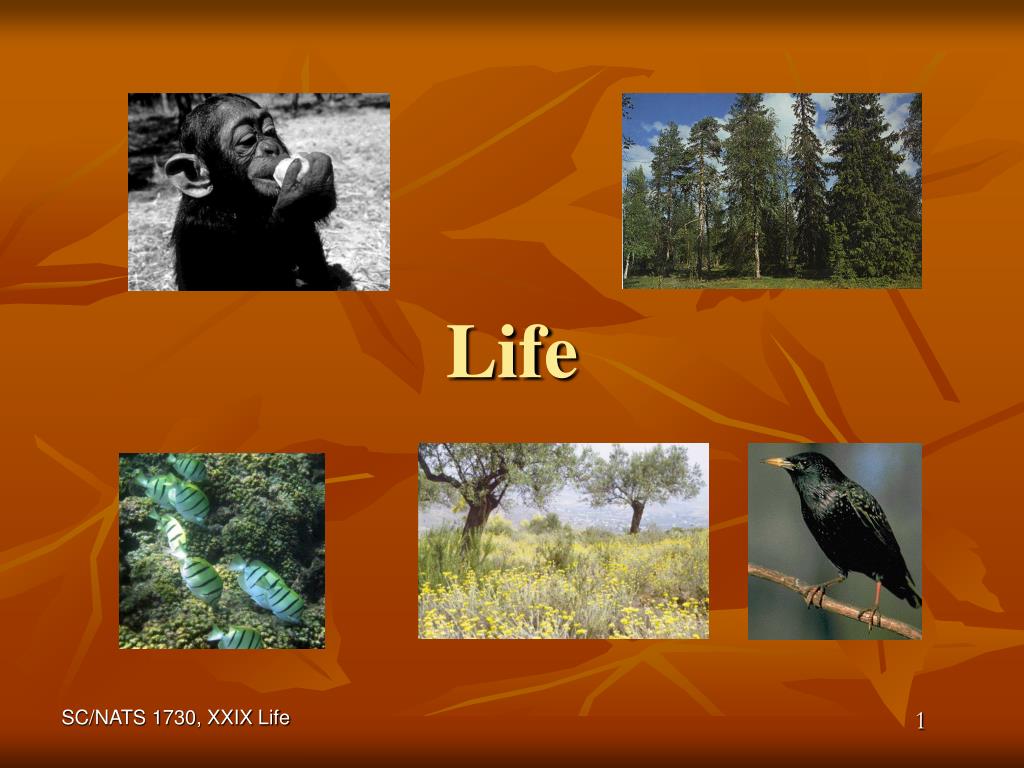 Life

SC/NATS 1730, XXIX Life

1